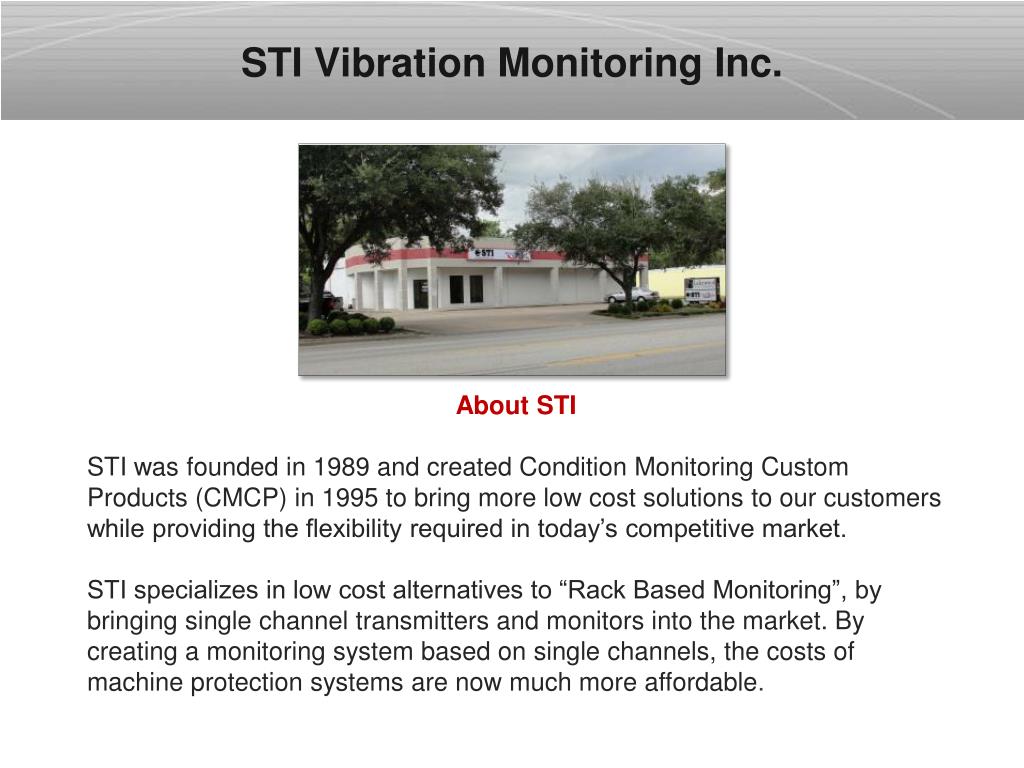 STI Vibration Monitoring Inc.

STI

About STI

STI was founded in 1989 and created Condition Monitoring Custom Products (CMCP) in 1995 to bring more low cost solutions to our customers while providing the flexibility required in today’s competitive market.

STI specializes in low cost alternatives to “Rack Based Monitoring”, by bringing single channel transmitters and monitors into the market. By creating a monitoring system based on single channels, the costs of machine protection systems are now much more affordable.